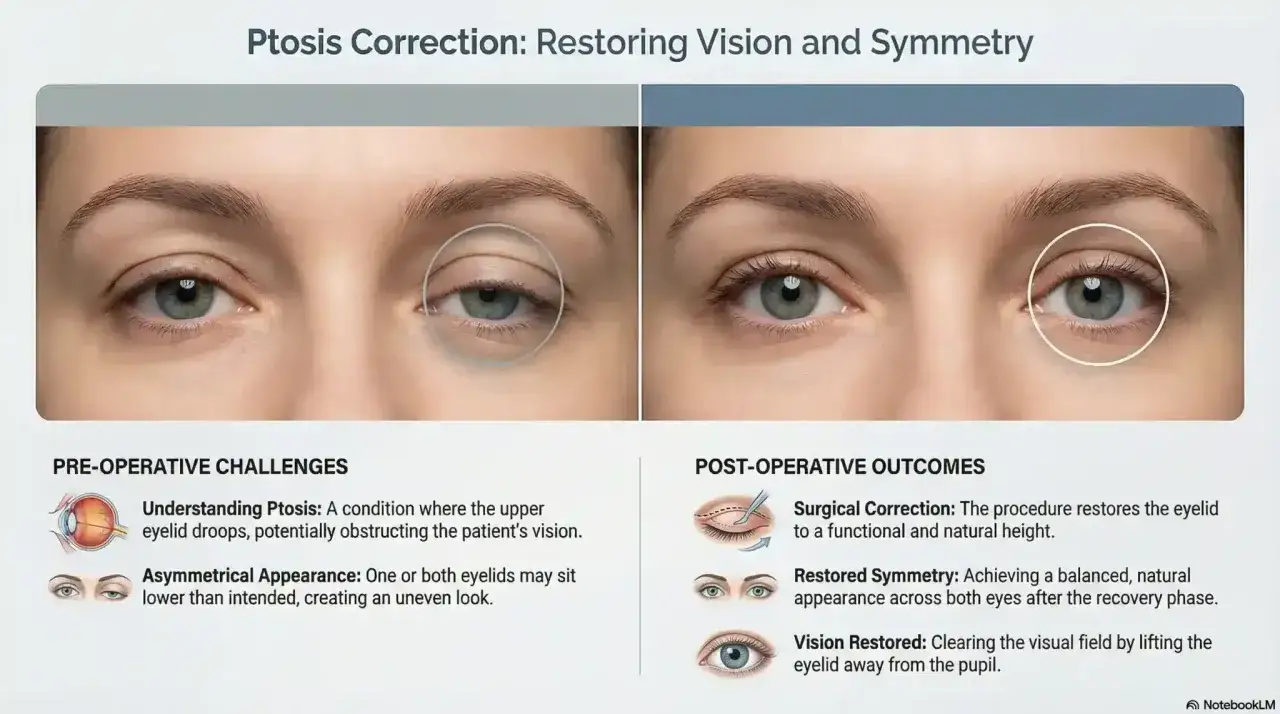 Ptosis Correction: Restoring Vision and Symmetry

PRE-OPERATIVE CHALLENGES

Understanding Ptosis: A condition where the upper eyelid droops, potentially obstructing the patient's vision.

Asymmetrical Appearance: One or both eyelids may sit lower than intended, creating an uneven look.

POST-OPERATIVE OUTCOMES

Surgical Correction: The procedure restores the eyelid to a functional and natural height.

Restored Symmetry: Achieving a balanced, natural appearance across both eyes after the recovery phase.

Vision Restored: Clearing the visual field by lifting the eyelid away from the pupil.

NotebookLM